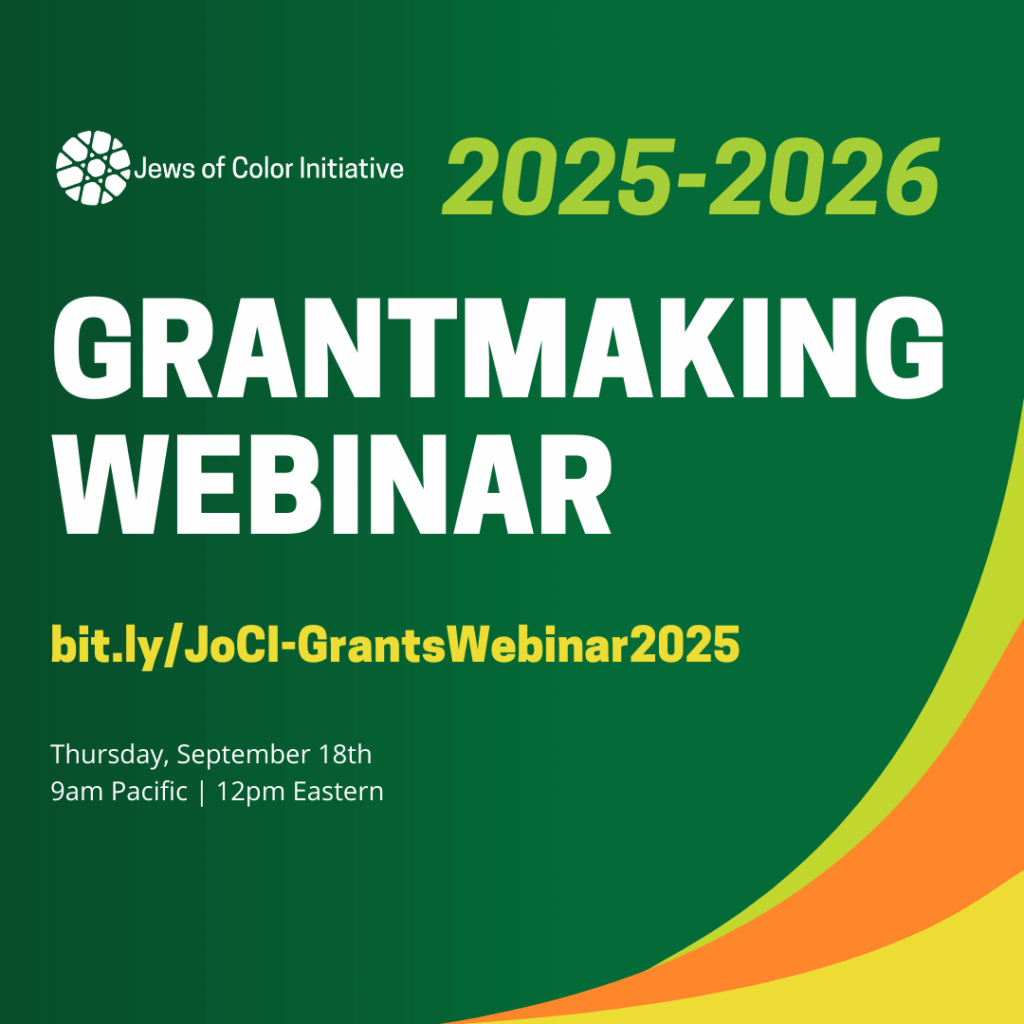 Jews of Color Initiative

2025-2026

GRANTMAKING WEBINAR

bit.ly/JoCI-GrantsWebinar2025

Thursday, September 18th
9am Pacific | 12pm Eastern